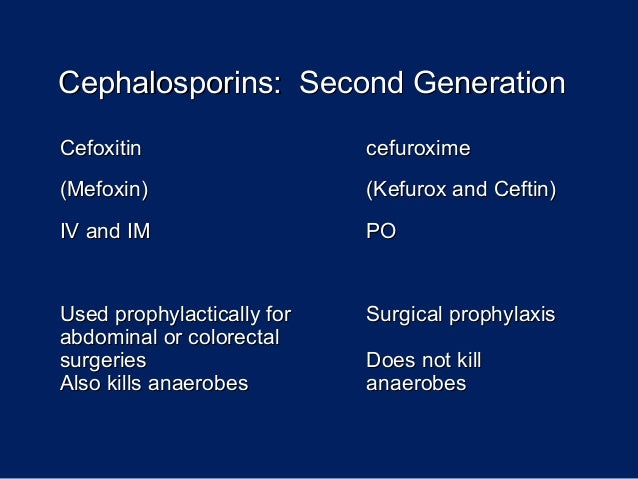 Cephalosporins: Second Generation

Cefoxitin

(Mefoxin)

IV and IM

Used prophylactically for abdominal or colorectal surgeries
Also kills anaerobes

cefuroxime

(Kefurox and Ceftin)

PO

Surgical prophylaxis

Does not kill anaerobes